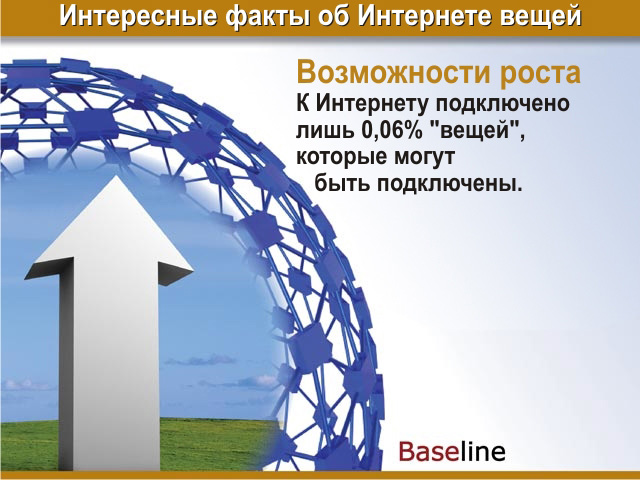 Интересные факты об Интернете вещей

Возможности роста

К Интернету подключено лишь 0,06% "вещей", которые могут быть подключены.

Baseline